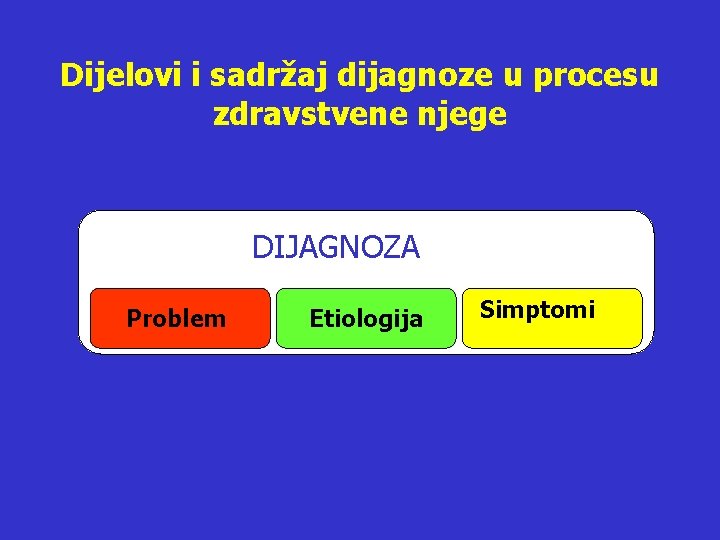 Dijelovi i sadržaj dijagnoze u procesu zdravstvene njege

DIJAGNOZA

Problem

Etiologija

Simptomi